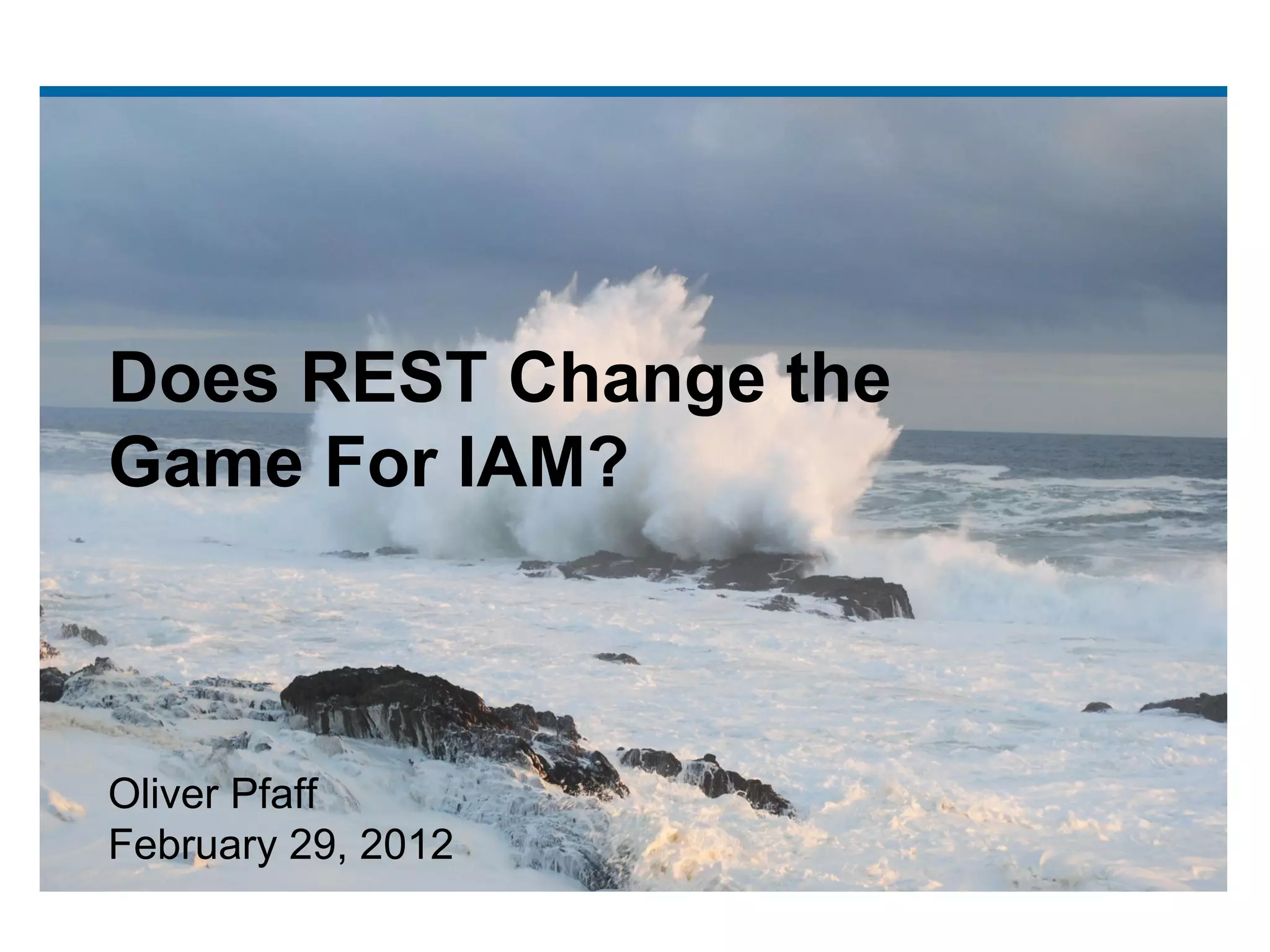 Does REST Change the Game For IAM?

Oliver Pfaff
February 29, 2012